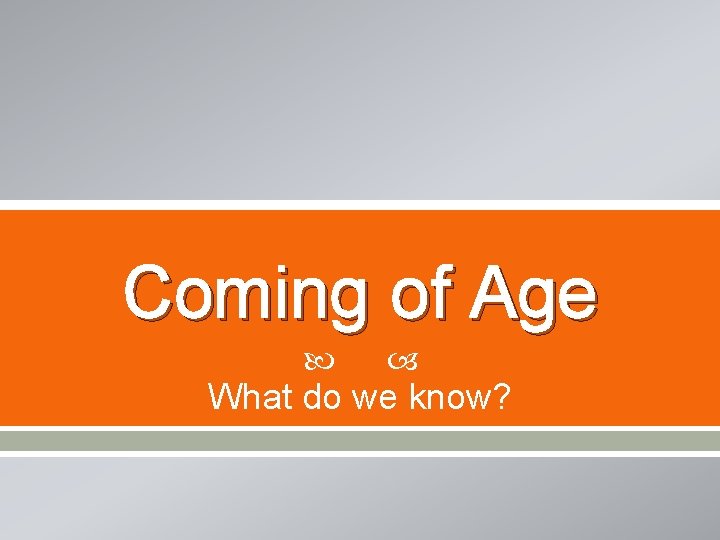 Coming of Age

What do we know?